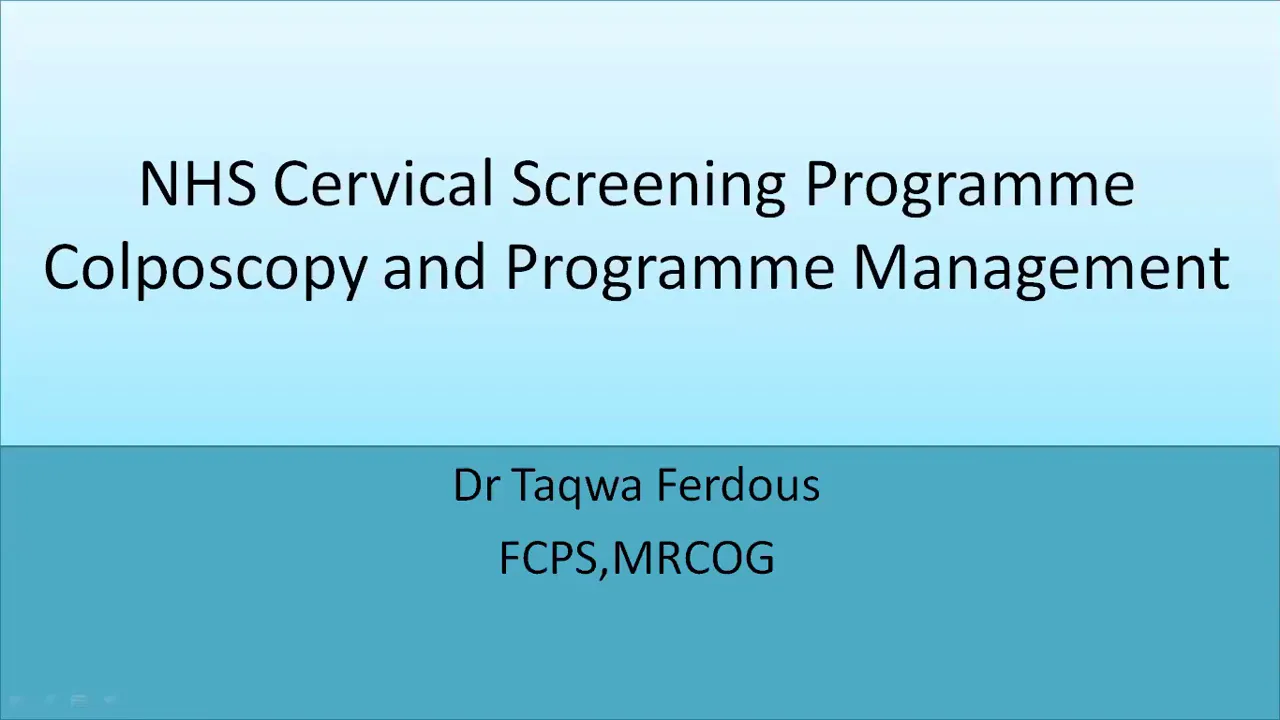 NHS Cervical Screening Programme
Colposcopy and Programme Management

Dr Taqwa Ferdous

FCPS,MRCOG